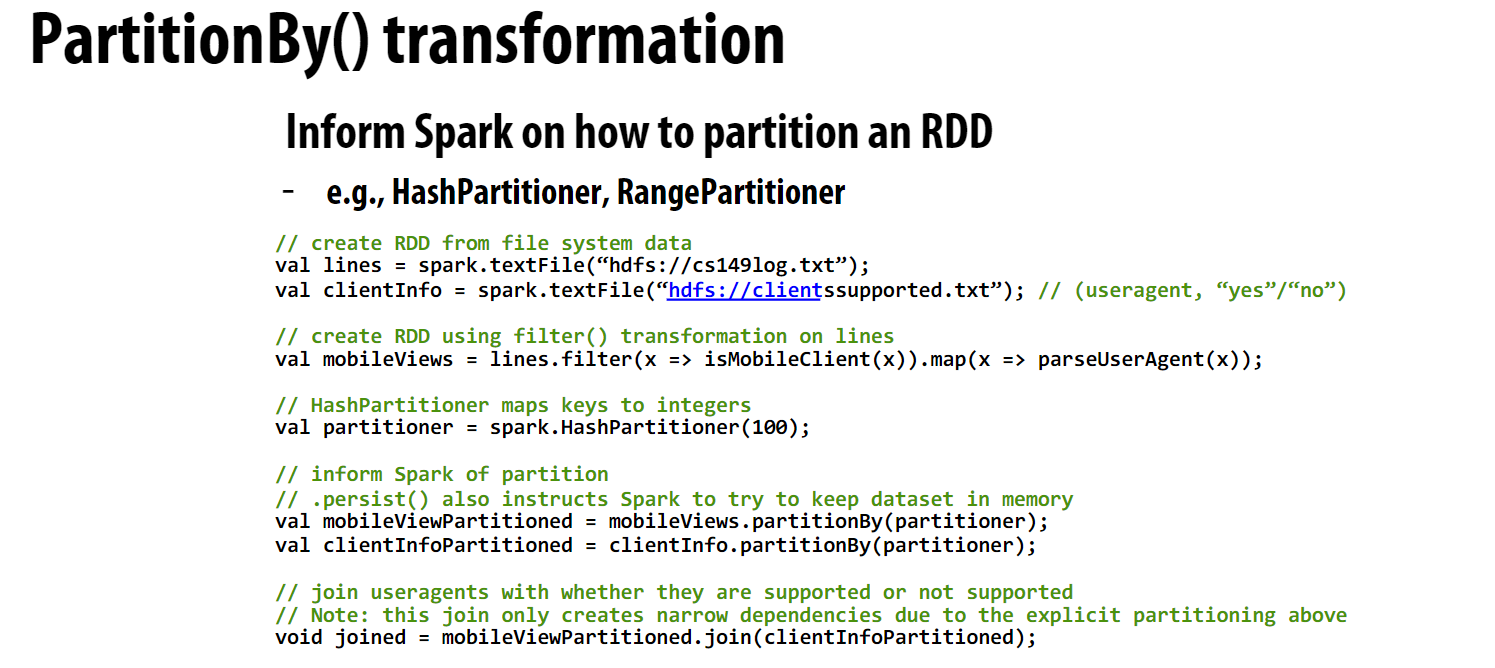 PartitionBy() transformation

Inform Spark on how to partition an RDD

– e.g., HashPartitioner, RangePartitioner

// create RDD from file system data
val lines = spark.textFile(“hdfs://cs149log.txt”);
val clientInfo = spark.textFile(“hdfs://clientssupported.txt”); // (useragent, “yes”/“no”)

// create RDD using filter() transformation on lines
val mobileViews = lines.filter(x => isMobileClient(x)).map(x => parseUserAgent(x));

// HashPartitioner maps keys to integers
val partitioner = spark.HashPartitioner(100);

// inform Spark of partition
// .persist() also instructs Spark to try to keep dataset in memory
val mobileViewPartitioned = mobileViews.partitionBy(partitioner);
val clientInfoPartitioned = clientInfo.partitionBy(partitioner);

// join useragents with whether they are supported or not supported
// Note: this join only creates narrow dependencies due to the explicit partitioning above
void joined = mobileViewPartitioned.join(clientInfoPartitioned);